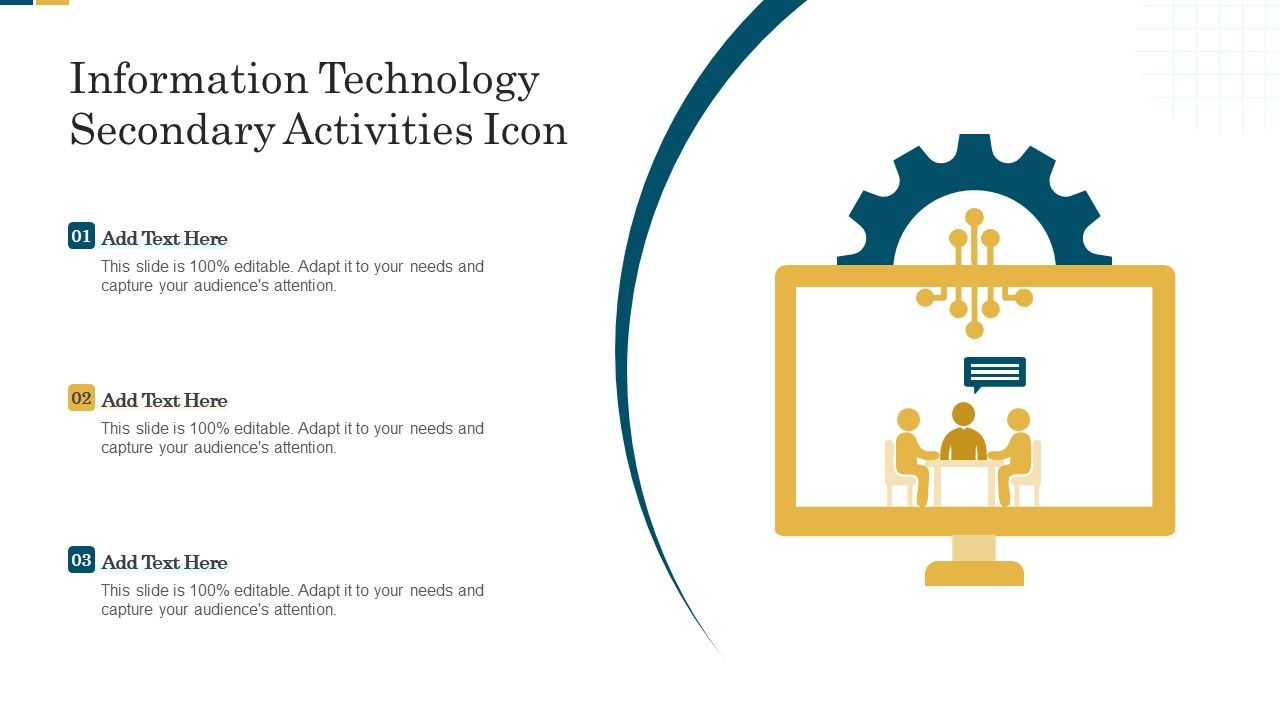 Information Technology Secondary Activities Icon

01 Add Text Here
This slide is 100% editable. Adapt it to your needs and capture your audience's attention.

02 Add Text Here
This slide is 100% editable. Adapt it to your needs and capture your audience's attention.

03 Add Text Here
This slide is 100% editable. Adapt it to your needs and capture your audience's attention.